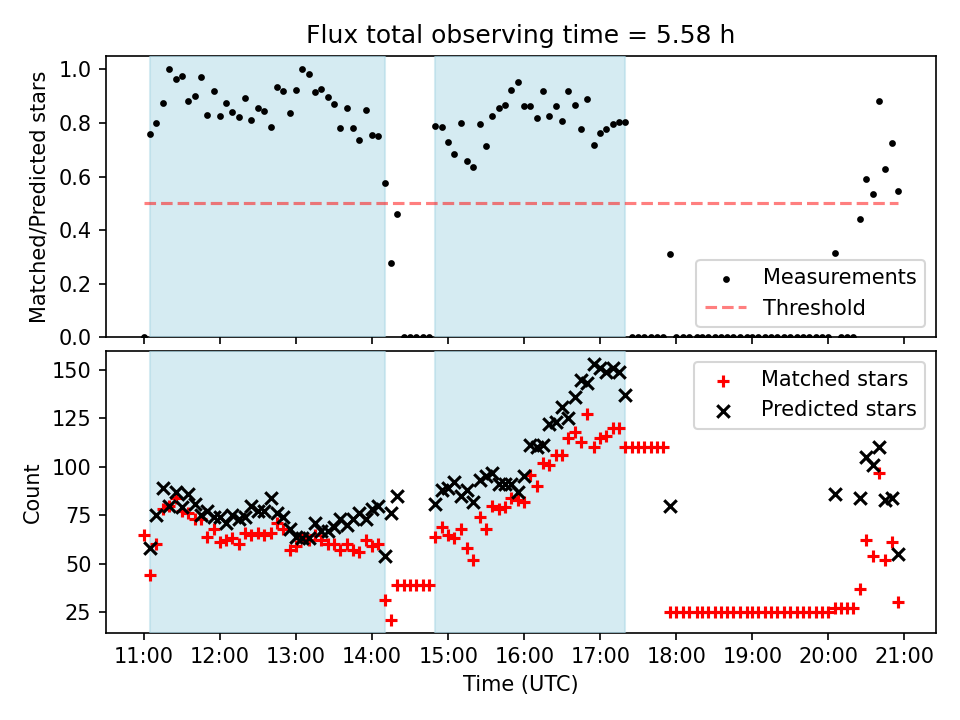 Flux total observing time = 5.58 h

Matched/Predicted stars

1.0
0.8
0.6
0.4
0.2
0.0

Measurements
Threshold

Count

150
125
100
75
50
25

Matched stars
Predicted stars

11:00 12:00 13:00 14:00 15:00 16:00 17:00 18:00 19:00 20:00 21:00

Time (UTC)